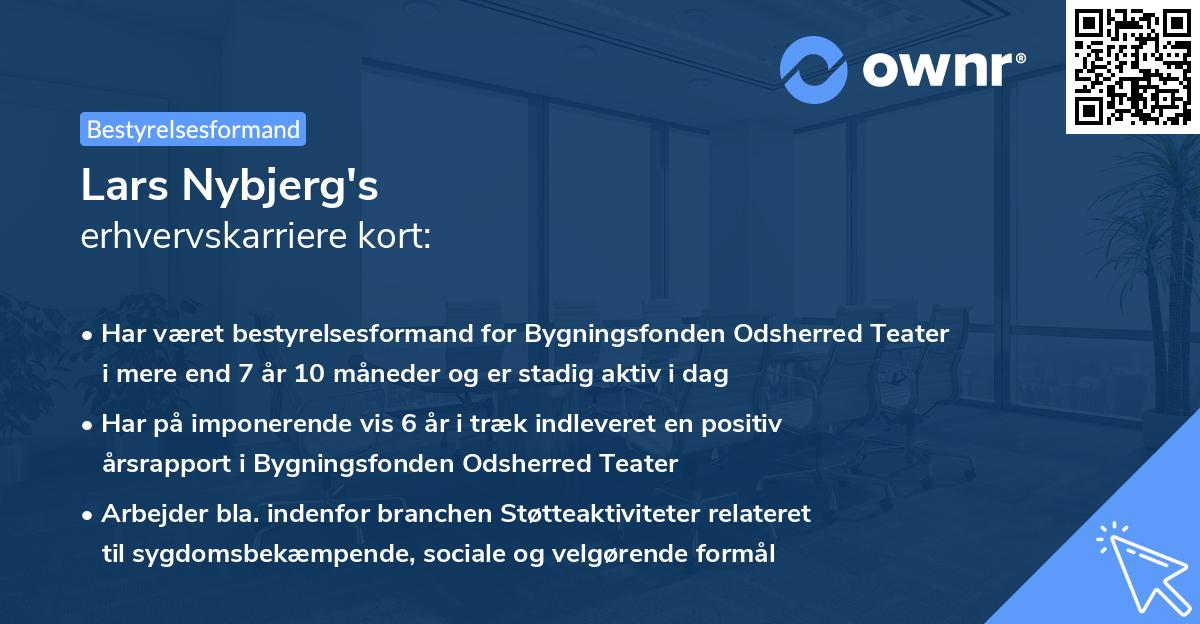 ownr®

Bestyrelsesformand

Lars Nybjerg's
erhvervskarriere kort:

• Har været bestyrelsesformand for Bygningsfonden Odsherred Teater i mere end 7 år 10 måneder og er stadig aktiv i dag

• Har på imponerende vis 6 år i træk indleveret en positiv årsrapport i Bygningsfonden Odsherred Teater

• Arbejder bla. indenfor branchen Støtteaktiviteter relateret til sygdomsbekæmpende, sociale og velgørende formål